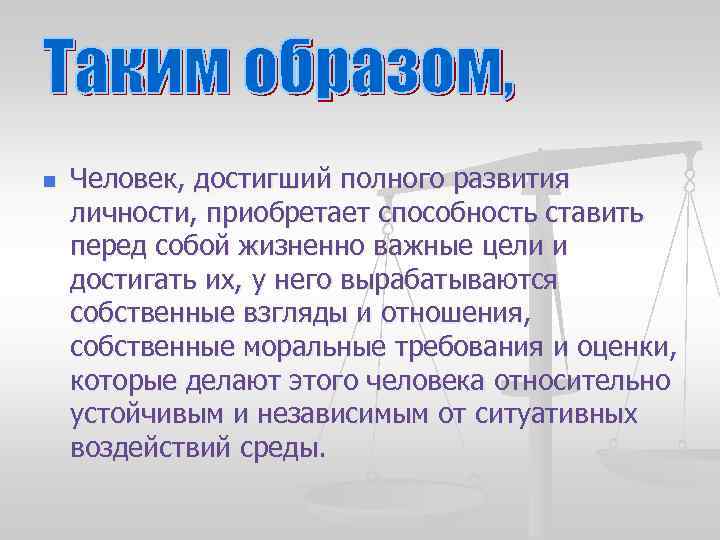 Таким образом,

Человек, достигший полного развития личности, приобретает способность ставить перед собой жизненно важные цели и достигать их, у него вырабатываются собственные взгляды и отношения, собственные моральные требования и оценки, которые делают этого человека относительно устойчивым и независимым от ситуативных воздействий среды.